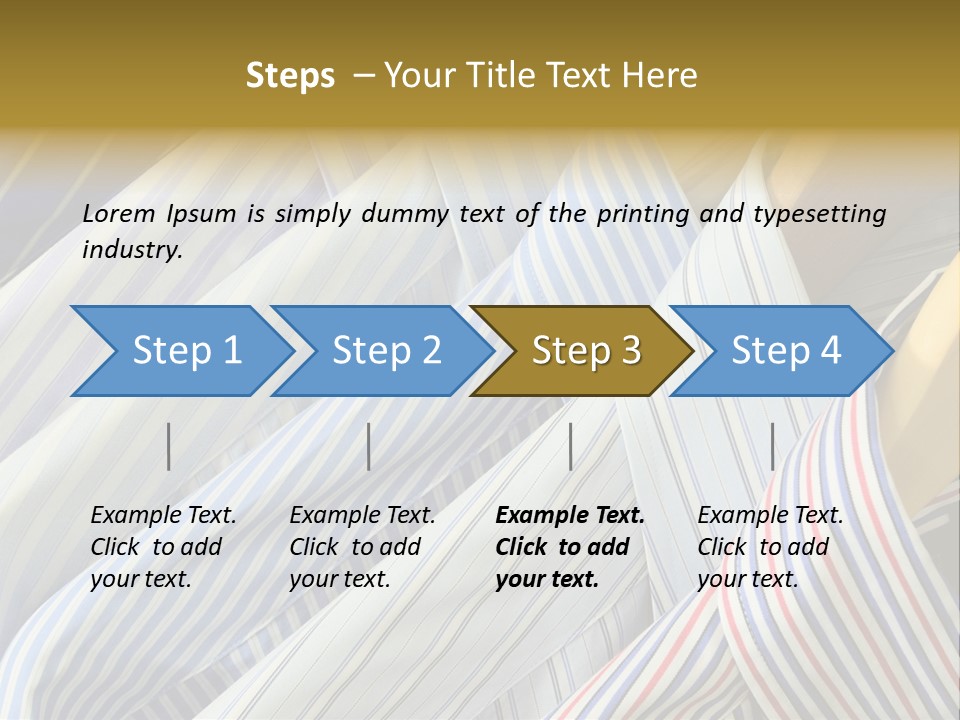 Steps – Your Title Text Here

Lorem Ipsum is simply dummy text of the printing and typesetting industry.

Step 1

Step 2

Step 3

Step 4

Example Text. Click to add your text.

Example Text. Click to add your text.

Example Text. Click to add your text.

Example Text. Click to add your text.